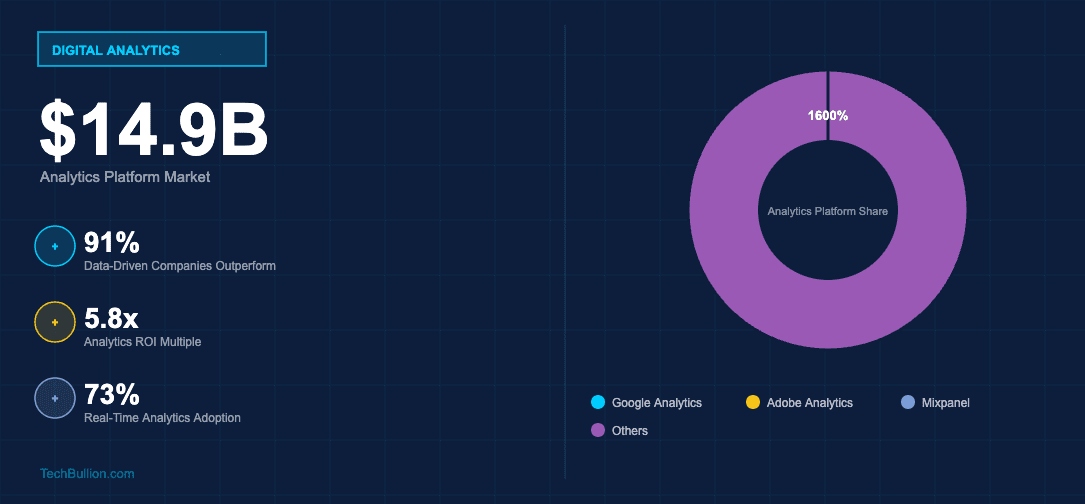 DIGITAL ANALYTICS

$14.9B
Analytics Platform Market

+
91%
Data-Driven Companies Outperform

+
5.8x
Analytics ROI Multiple

+
73%
Real-Time Analytics Adoption

TechBullion.com

1600%

Analytics Platform Share

Google Analytics
Adobe Analytics
Mixpanel
Others